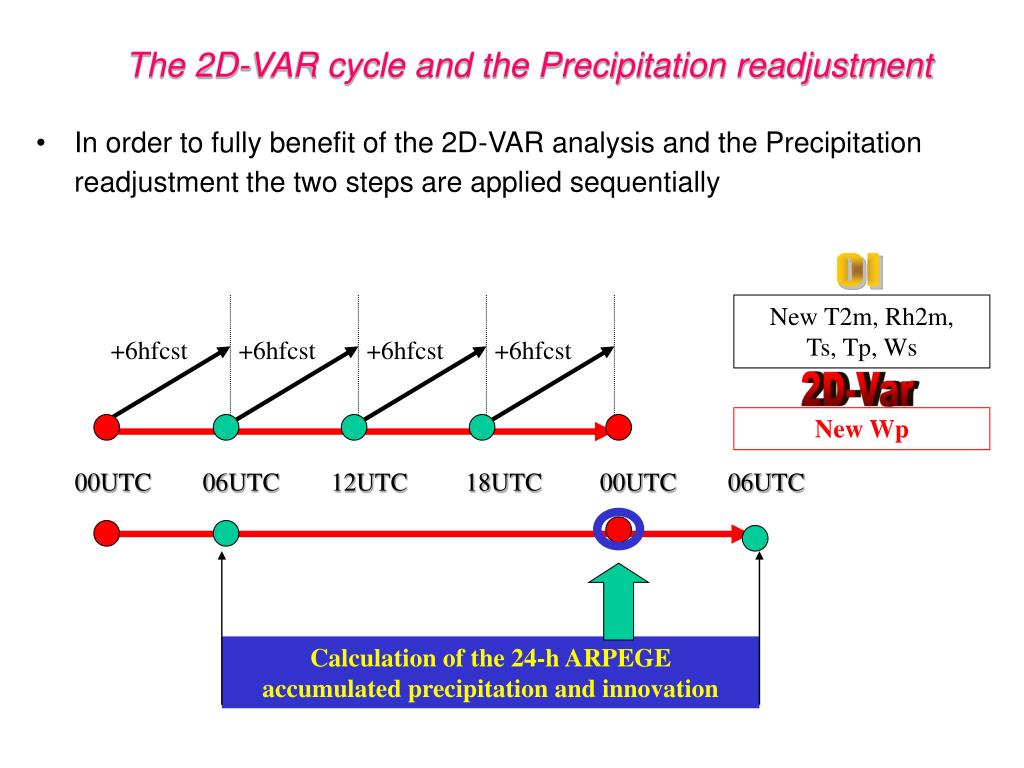 The 2D-VAR cycle and the Precipitation readjustment

• In order to fully benefit of the 2D-VAR analysis and the Precipitation readjustment the two steps are applied sequentially

OI

New T2m, Rh2m, Ts, Tp, Ws

2D-Var

New Wp

+6hfcst +6hfcst +6hfcst +6hfcst

00UTC 06UTC 12UTC 18UTC 00UTC 06UTC

Calculation of the 24-h ARPEGE accumulated precipitation and innovation